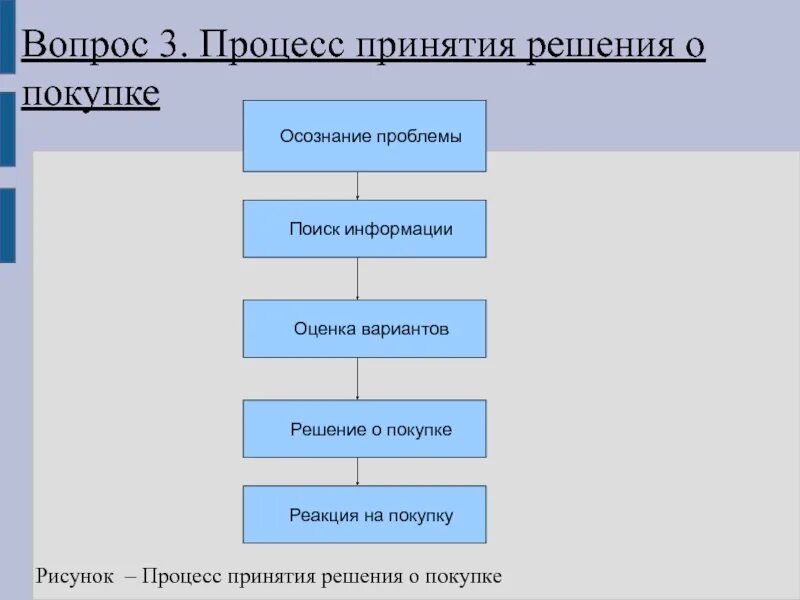 Вопрос 3. Процесс принятия решения о покупке

Осознание проблемы

Поиск информации

Оценка вариантов

Решение о покупке

Реакция на покупку

Рисунок – Процесс принятия решения о покупке